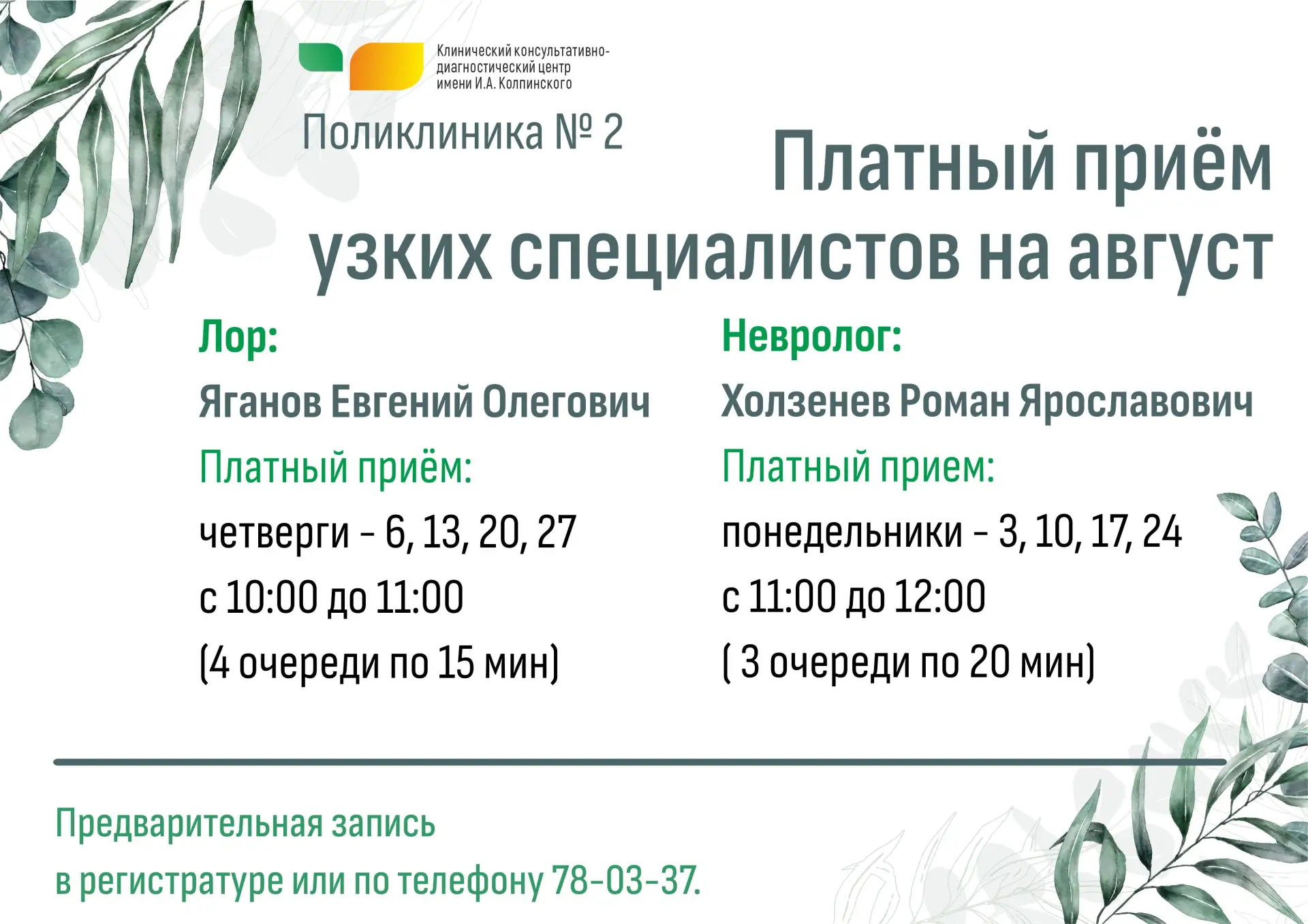 Клинический консультативно-диагностический центр имени И.А. Колпинского

Поликлиника № 2

Платный приём узких специалистов на август

Лор:

Яганов Евгений Олегович

Платный приём:

четверги - 6, 13, 20, 27

с 10:00 до 11:00

(4 очереди по 15 мин)

Невролог:

Холзенев Роман Ярославович

Платный прием:

понедельники - 3, 10, 17, 24

с 11:00 до 12:00

( 3 очереди по 20 мин)

Предварительная запись

в регистратуре или по телефону 78-03-37.